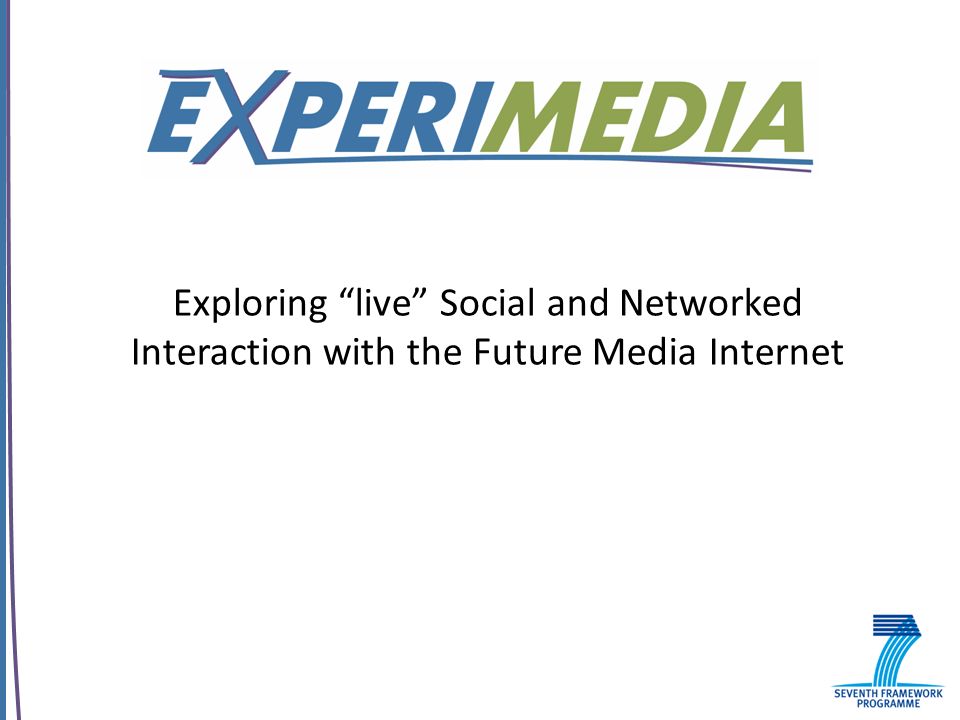 EXPERIMEDIA

Exploring “live” Social and Networked Interaction with the Future Media Internet

SEVENTH FRAMEWORK PROGRAMME